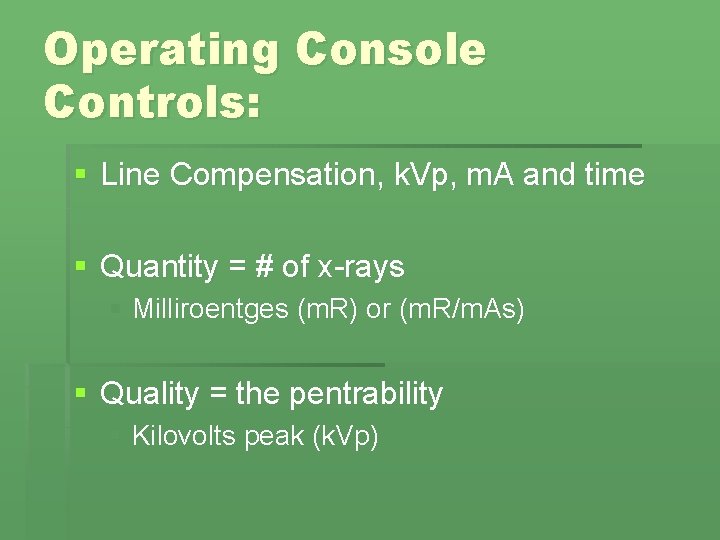 Operating Console Controls:

Line Compensation, kVp, mA and time

Quantity = # of x-rays

Milliroentges (mR) or (mR/mAs)

Quality = the pentrability

Kilovolts peak (kVp)